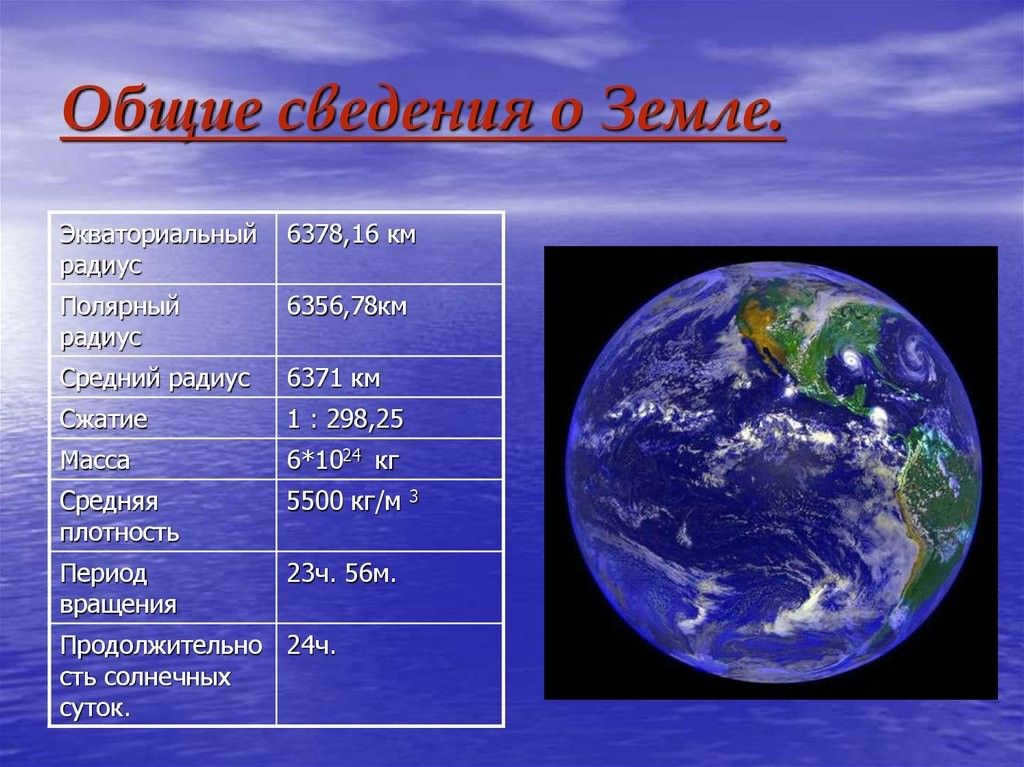 Общие сведения о Земле.

| Экваториальный радиус | 6378,16 км |
|---|---|
| Полярный радиус | 6356,78км |
| Средний радиус | 6371 км |
| Сжатие | 1 : 298,25 |
| Масса | $6*10^{24}$ кг |
| Средняя плотность | 5500 кг/м $^3$ |
| Период вращения | 23ч. 56м. |
| Продолжительность солнечных суток. | 24ч. |